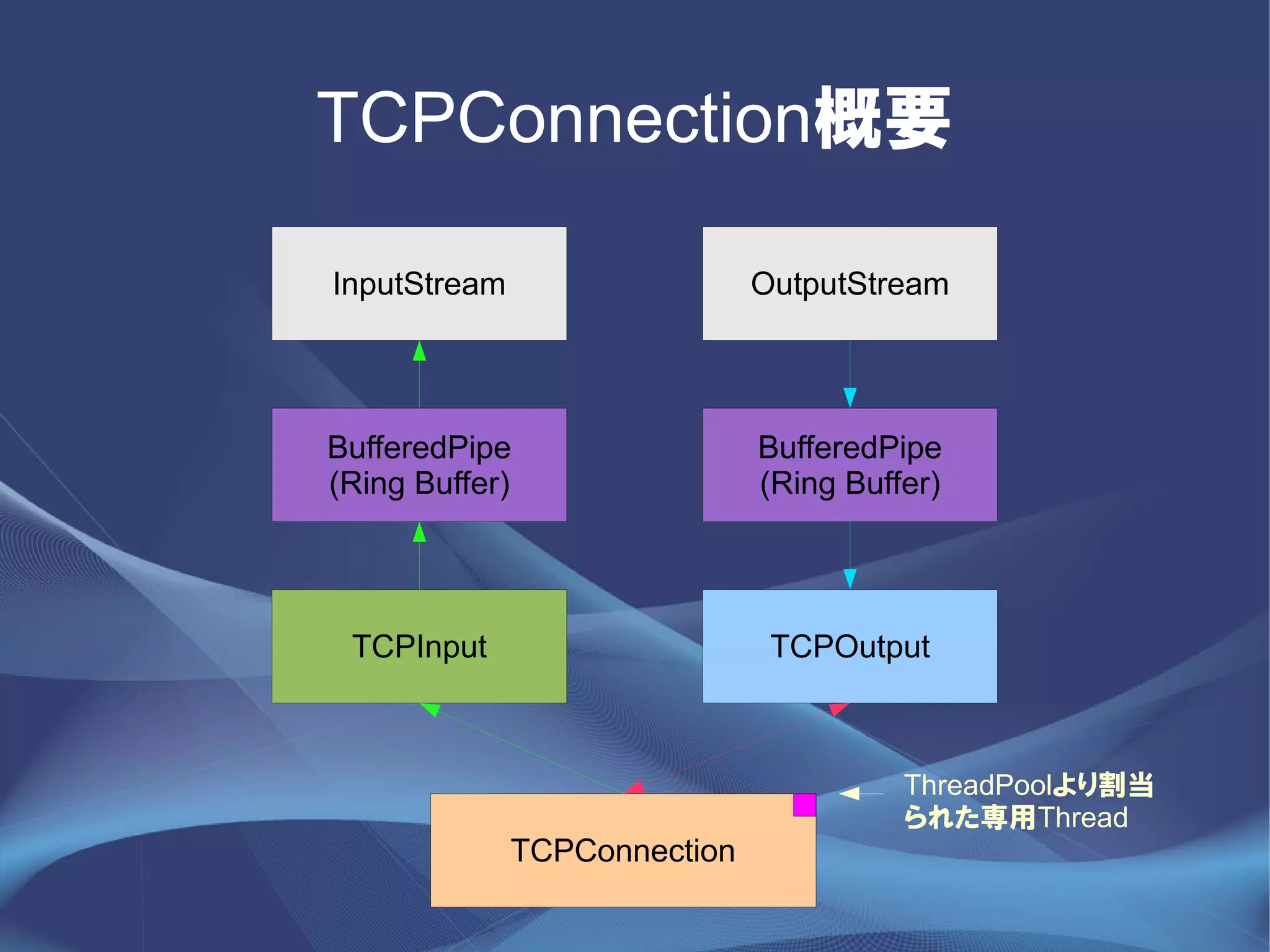 TCPConnection概要

InputStream

OutputStream

BufferedPipe
(Ring Buffer)

BufferedPipe
(Ring Buffer)

TCPInput

TCPOutput

TCPConnection

ThreadPoolより割当られた専用Thread